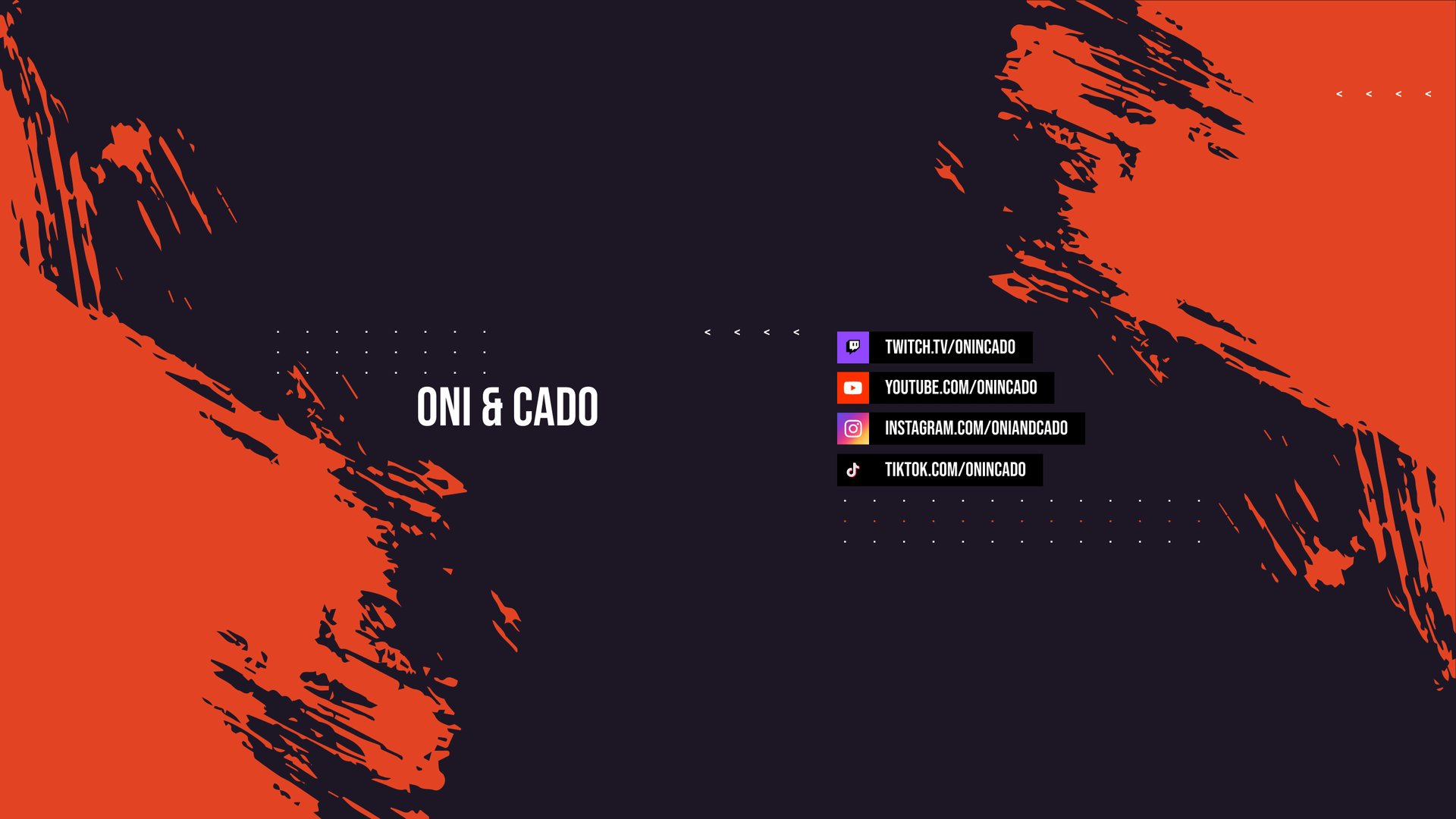 < < < <

< < < <

ONI & CADO

TWITCH.TV/ONINCADO

YOUTUBE.COM/ONINCADO

INSTAGRAM.COM/ONIANDCADO

TIKTOK.COM/ONINCADO